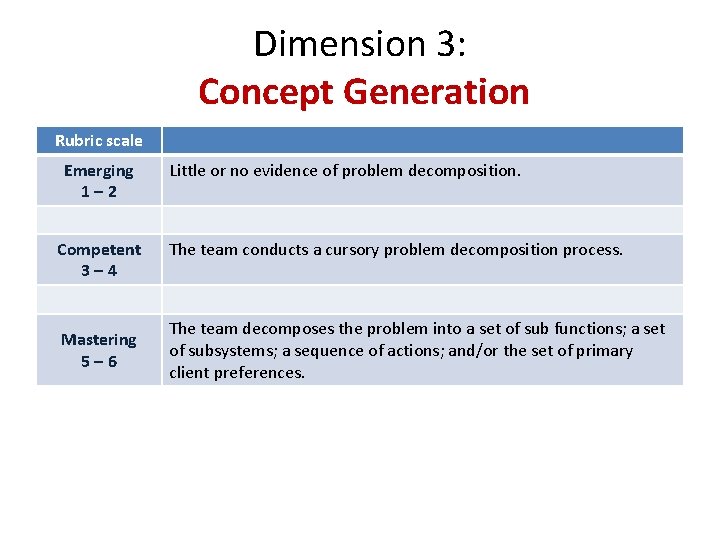 Dimension 3:
Concept Generation

| Rubric scale | |
|---|---|
| Emerging 1 – 2 | Little or no evidence of problem decomposition. |
| | |
| Competent 3 – 4 | The team conducts a cursory problem decomposition process. |
| | |
| Mastering 5 – 6 | The team decomposes the problem into a set of sub functions; a set of subsystems; a sequence of actions; and/or the set of primary client preferences. |